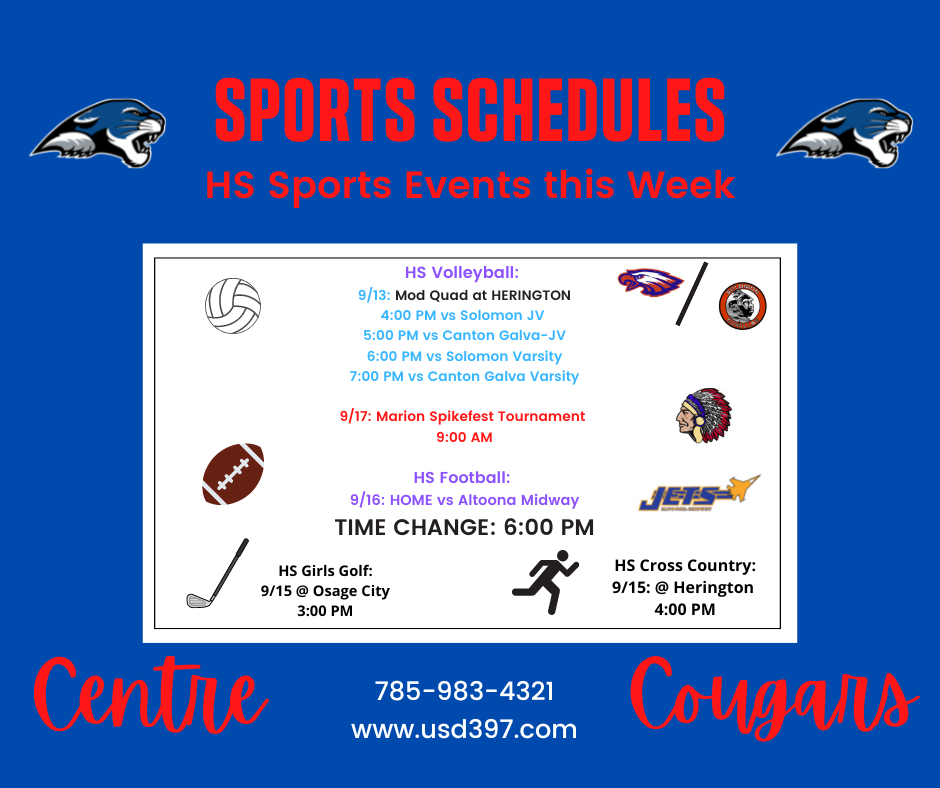 SPORTS SCHEDULES
HS Sports Events this Week

HS Volleyball:
9/13: Mod Quad at HERINGTON
4:00 PM vs Solomon JV
5:00 PM vs Canton Galva-JV
6:00 PM vs Solomon Varsity
7:00 PM vs Canton Galva Varsity

9/17: Marion Spikefest Tournament
9:00 AM

HS Football:
9/16: HOME vs Altoona Midway
TIME CHANGE: 6:00 PM

JETS

HS Girls Golf:
9/15 @ Osage City
3:00 PM

HS Cross Country:
9/15: @ Herington
4:00 PM

Centre

785-983-4321
www.usd397.com

Cougars